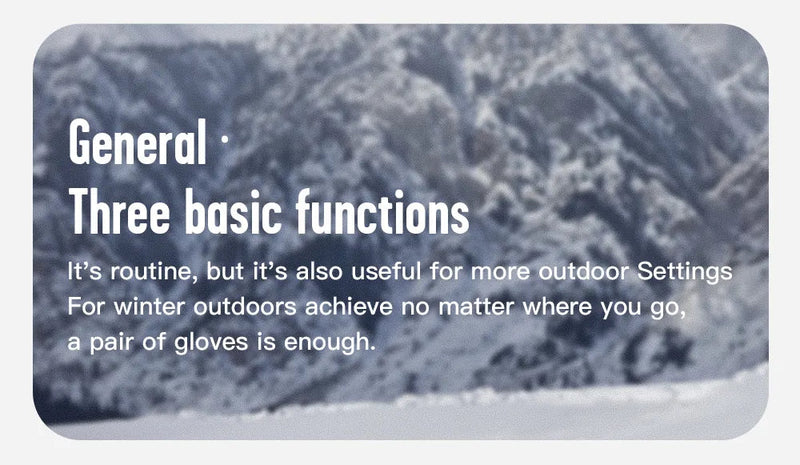 General ·
Three basic functions

It's routine, but it's also useful for more outdoor Settings
For winter outdoors achieve no matter where you go,
a pair of gloves is enough.